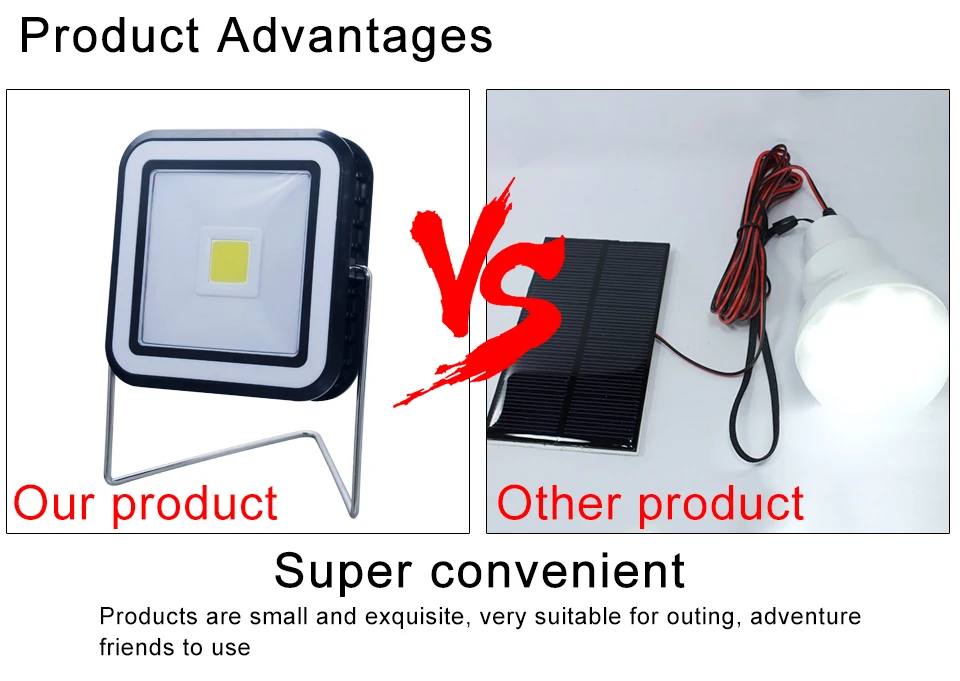 Product Advantages

VS

Our product

Other product

Super convenient

Products are small and exquisite, very suitable for outing, adventure friends to use